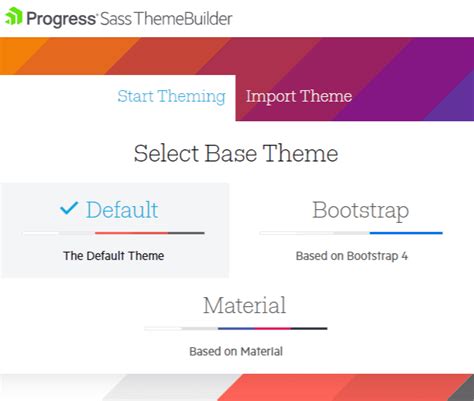 Progress Sass ThemeBuilder

Start Theming Import Theme

Select Base Theme

✓ Default

The Default Theme

Bootstrap

Based on Bootstrap 4

Material

Based on Material